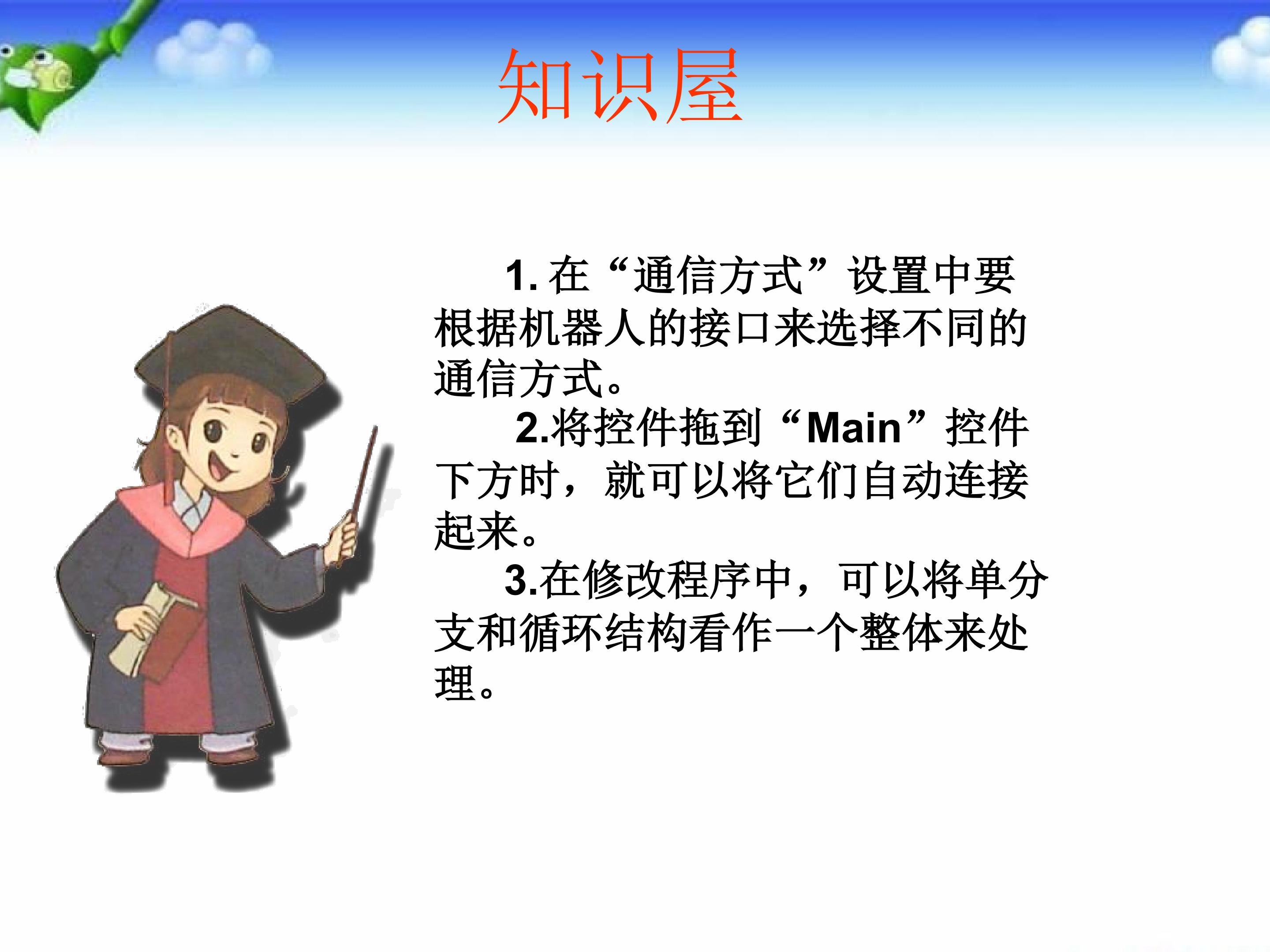 知识屋

1. 在“通信方式”设置中要根据机器人的接口来选择不同的通信方式。

2.将控件拖到“Main”控件下方时，就可以将它们自动连接起来。

3.在修改程序中，可以将单分支和循环结构看作一个整体来处理。